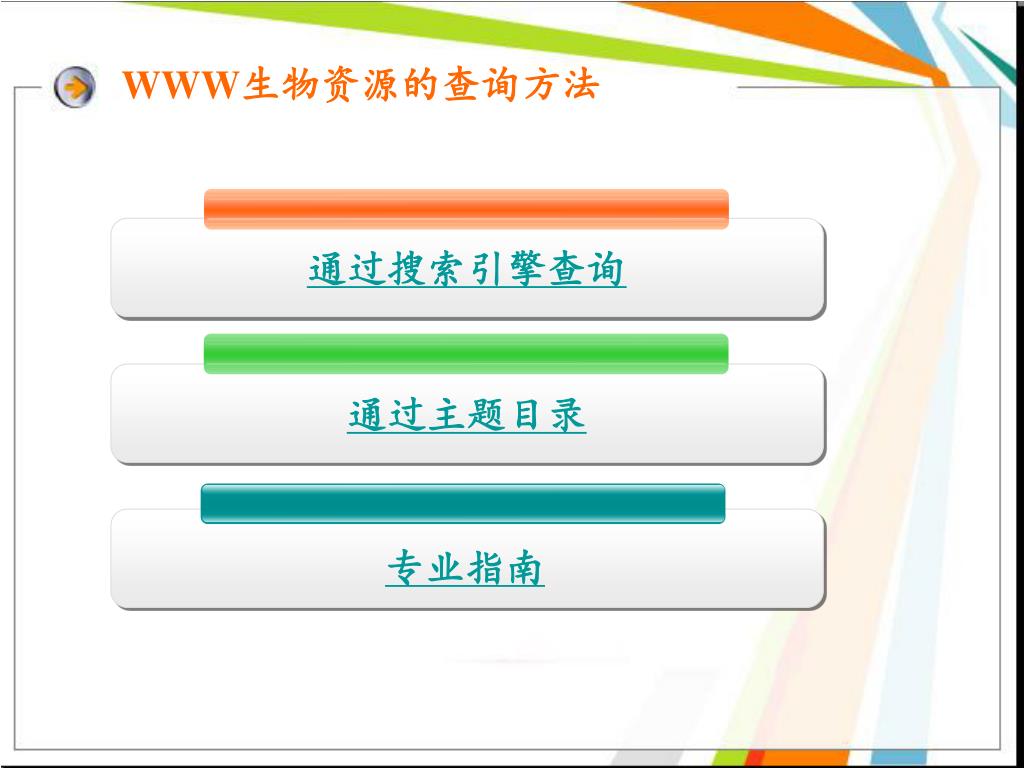 WWW生物资源的查询方法

通过搜索引擎查询

通过主题目录

专业指南